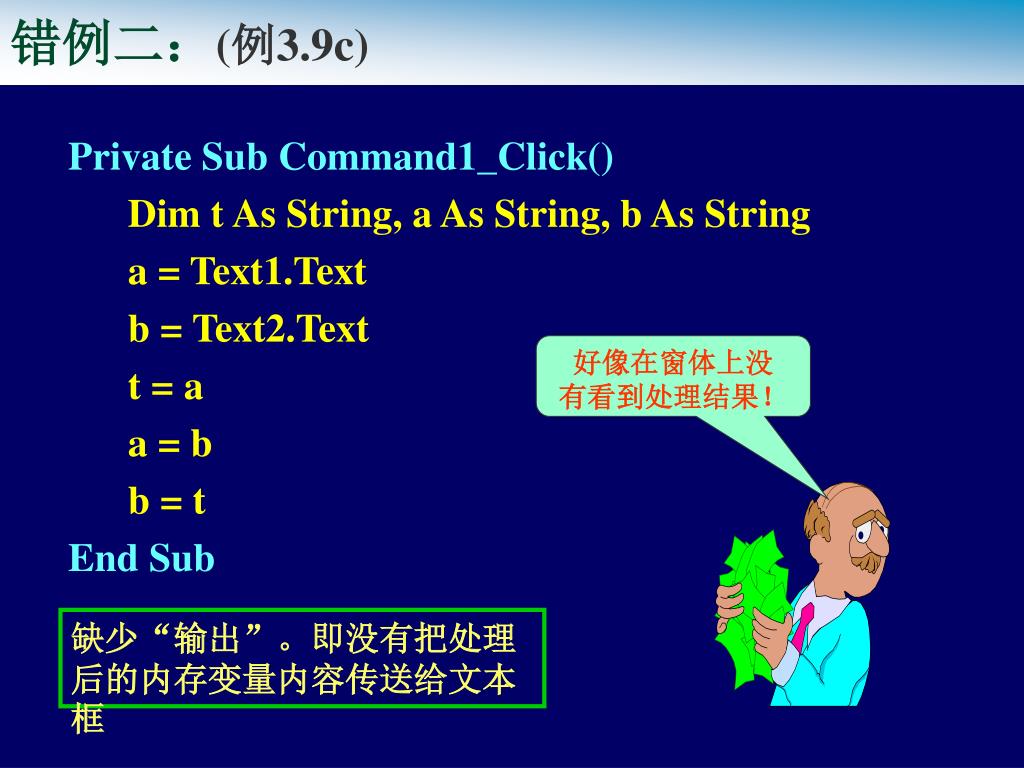 错例二：(例3.9c)

Private Sub Command1_Click()
Dim t As String, a As String, b As String
a = Text1.Text
b = Text2.Text
t = a
a = b
b = t
End Sub

好像在窗体上没有看到处理结果！

缺少“输出”。即没有把处理后的内存变量内容传送给文本框